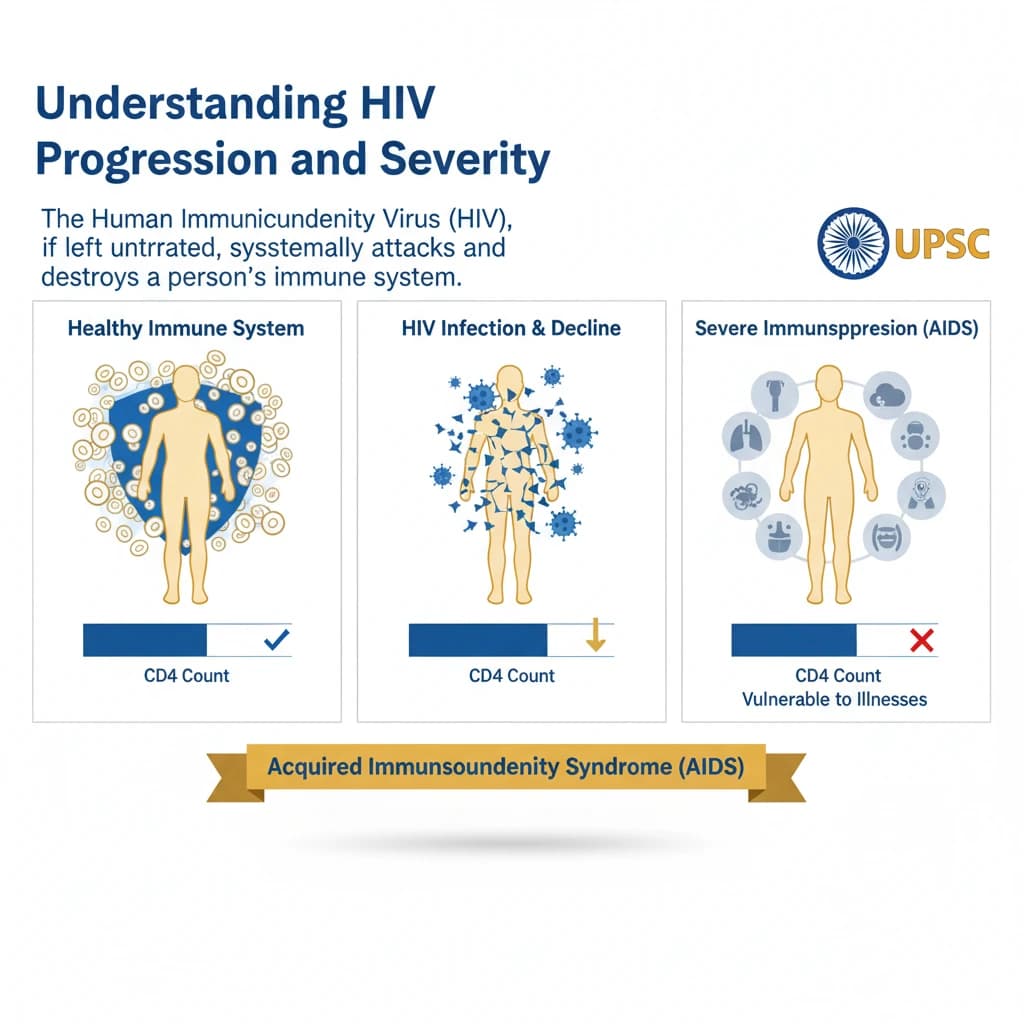 Understanding HIV Progression and Severity

The Human Immunicundenity Virus (HIV), if left untrrated, sysstemally attacks and destroys a person's immune system.

UPSC

Healthy Immune System

CD4 Count

HIV Infection & Decline

CD4 Count

Severe Immunsppresion (AIDS)

CD4 Count
Vulnerable to Illnesses

Acquired Immunsoundenity Syndrome (AIDS)